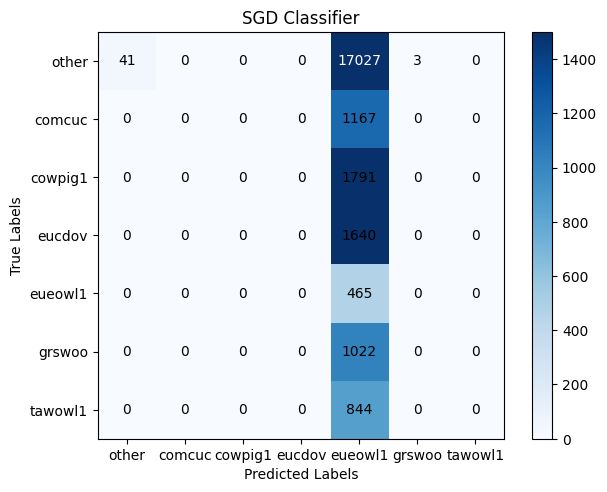 SGD Classifier

True Labels

| | other | comcuc | cowpig1 | eucdov | eueowl1 | grswoo | tawowl1 |
|---|---|---|---|---|---|---|---|
| other | 41 | 0 | 0 | 0 | 17027 | 3 | 0 |
| comcuc | 0 | 0 | 0 | 0 | 1167 | 0 | 0 |
| cowpig1 | 0 | 0 | 0 | 0 | 1791 | 0 | 0 |
| eucdov | 0 | 0 | 0 | 0 | 1640 | 0 | 0 |
| eueowl1 | 0 | 0 | 0 | 0 | 465 | 0 | 0 |
| grswoo | 0 | 0 | 0 | 0 | 1022 | 0 | 0 |
| tawowl1 | 0 | 0 | 0 | 0 | 844 | 0 | 0 |

Predicted Labels

1400
1200
1000
800
600
400
200
0